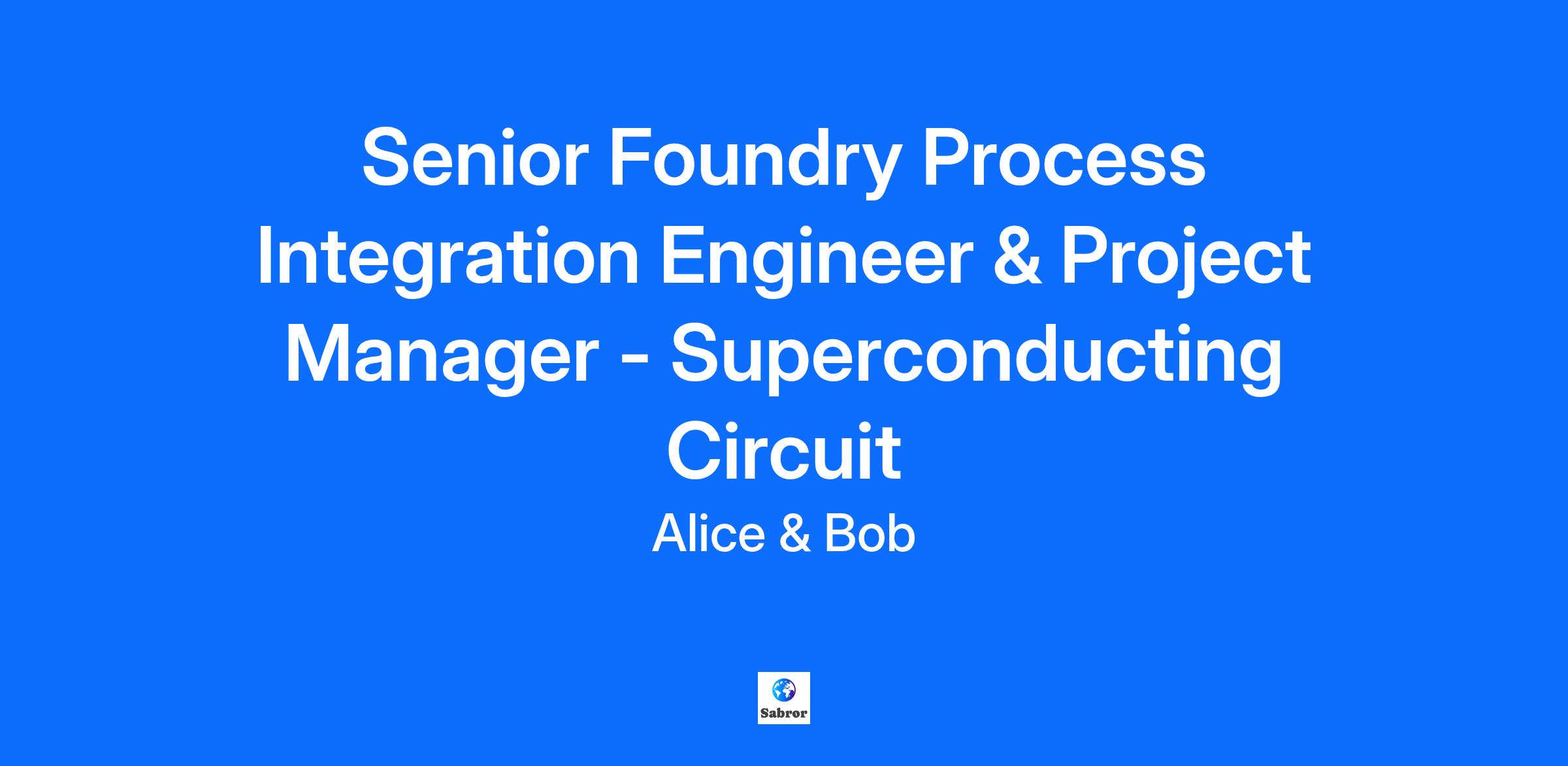 Senior Foundry Process Integration Engineer & Project Manager - Superconducting Circuit

Alice & Bob

Sabror